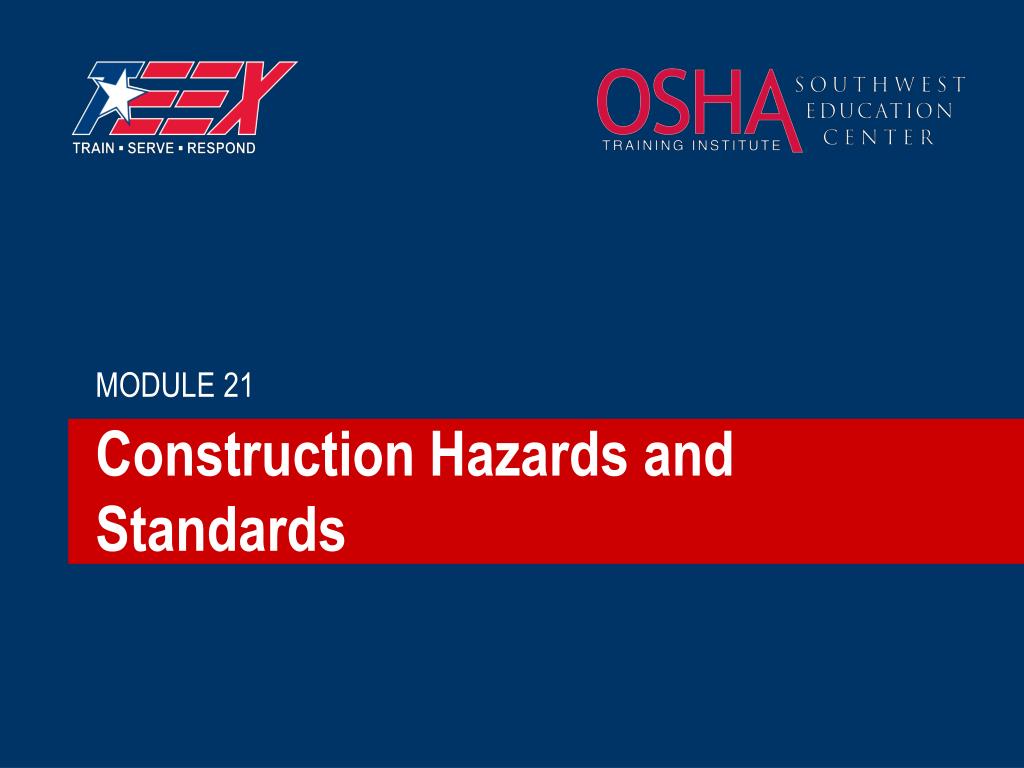 TEEX
TRAIN ▪ SERVE ▪ RESPOND

OSHA TRAINING INSTITUTE
SOUTHWEST EDUCATION CENTER

MODULE 21

Construction Hazards and Standards